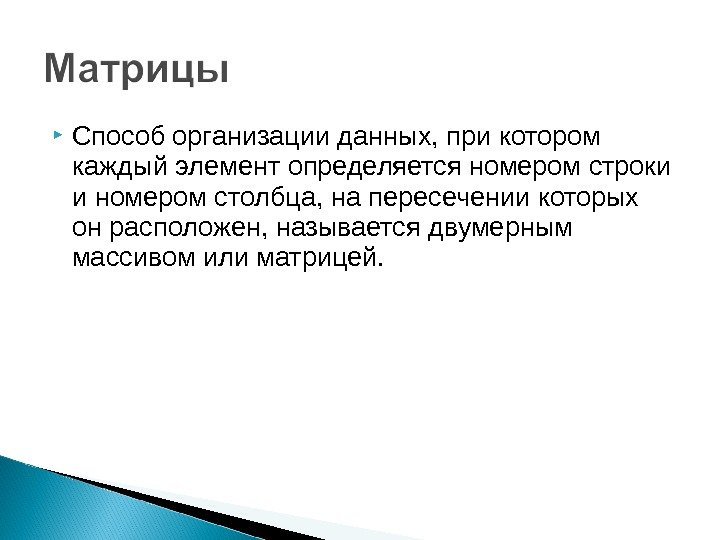 Матрицы

Способ организации данных, при котором каждый элемент определяется номером строки и номером столбца, на пересечении которых он расположен, называется двумерным массивом или матрицей.